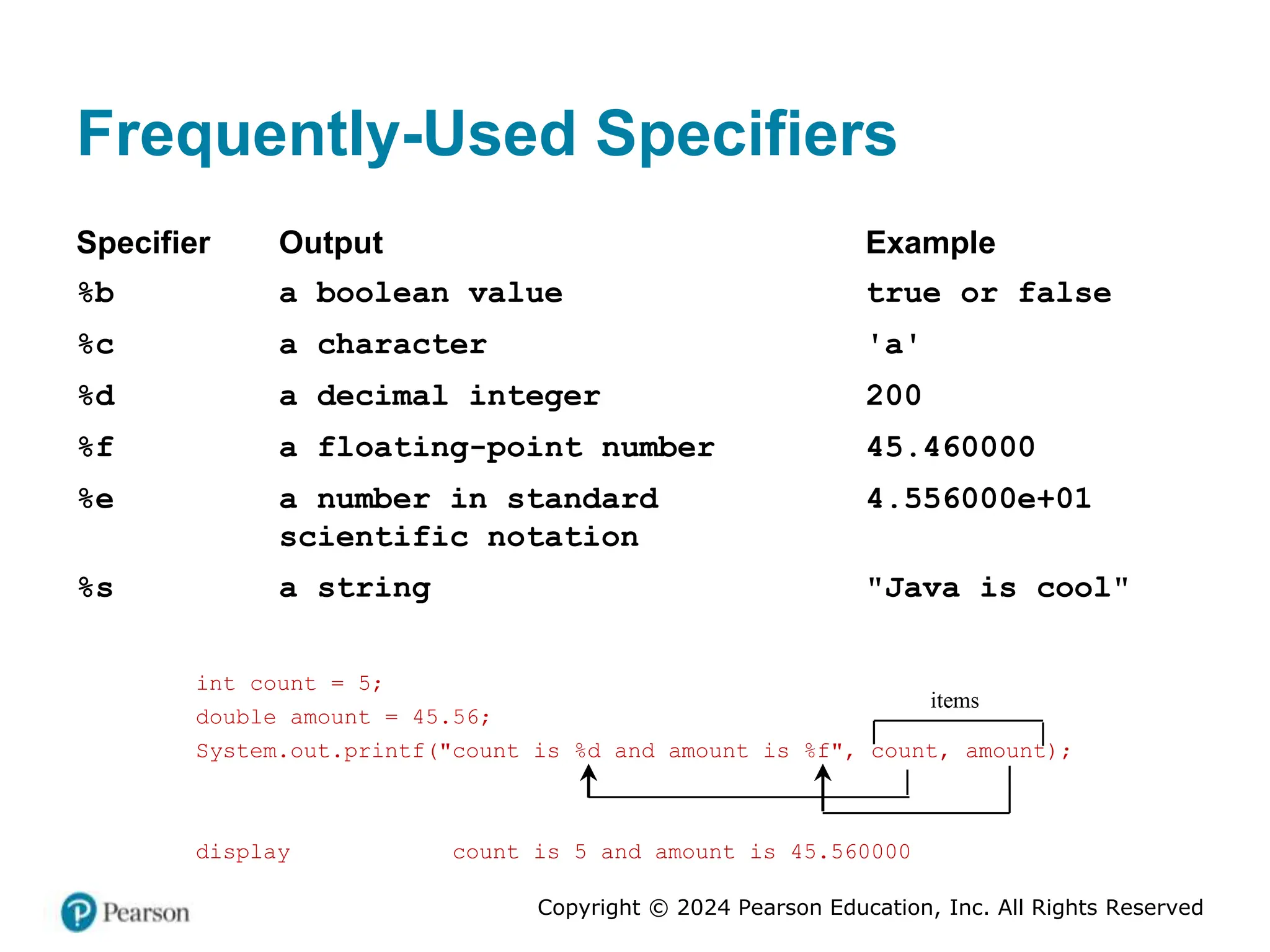 Frequently-Used Specifiers

| Specifier | Output | Example |
|---|---|---|
| %b | a boolean value | true or false |
| %c | a character | 'a' |
| %d | a decimal integer | 200 |
| %f | a floating-point number | 45.460000 |
| %e | a number in standard scientific notation | 4.556000e+01 |
| %s | a string | "Java is cool" |

int count = 5;
double amount = 45.56;
items
System.out.printf("count is %d and amount is %f", count, amount);

display count is 5 and amount is 45.560000

Pearson

Copyright © 2024 Pearson Education, Inc. All Rights Reserved